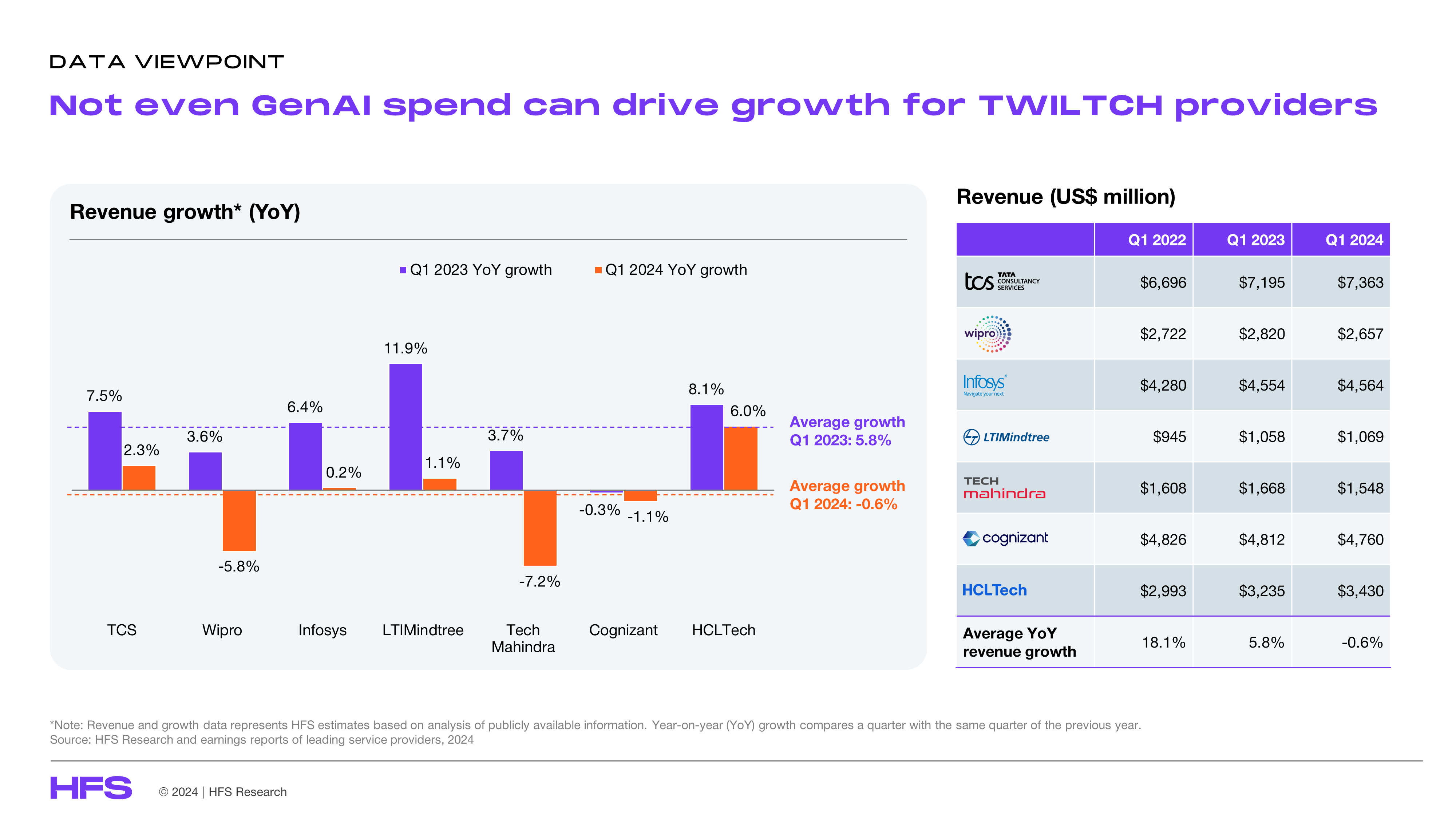 DATA VIEWPOINT

Not even GenAI spend can drive growth for TWILTCH providers

Revenue growth* (YoY)

Q1 2023 YoY growth    Q1 2024 YoY growth

7.5% 2.3% 3.6% -5.8% 6.4% 0.2% 11.9% 1.1% 3.7% -7.2% -0.3% -1.1% 8.1% 6.0%

Average growth Q1 2023: 5.8%

Average growth Q1 2024: -0.6%

TCS Wipro Infosys LTIMindtree Tech Mahindra Cognizant HCLTech

Revenue (US$ million)

| | Q1 2022 | Q1 2023 | Q1 2024 |
|---|---|---|---|
| tcs TATA CONSULTANCY SERVICES | $6,696 | $7,195 | $7,363 |
| wipro | $2,722 | $2,820 | $2,657 |
| Infosys Navigate your next | $4,280 | $4,554 | $4,564 |
| LTIMindtree | $945 | $1,058 | $1,069 |
| TECH mahindra | $1,608 | $1,668 | $1,548 |
| cognizant | $4,826 | $4,812 | $4,760 |
| HCLTech | $2,993 | $3,235 | $3,430 |
| Average YoY revenue growth | 18.1% | 5.8% | -0.6% |

*Note: Revenue and growth data represents HFS estimates based on analysis of publicly available information. Year-on-year (YoY) growth compares a quarter with the same quarter of the previous year.
Source: HFS Research and earnings reports of leading service providers, 2024

HFS © 2024 | HFS Research